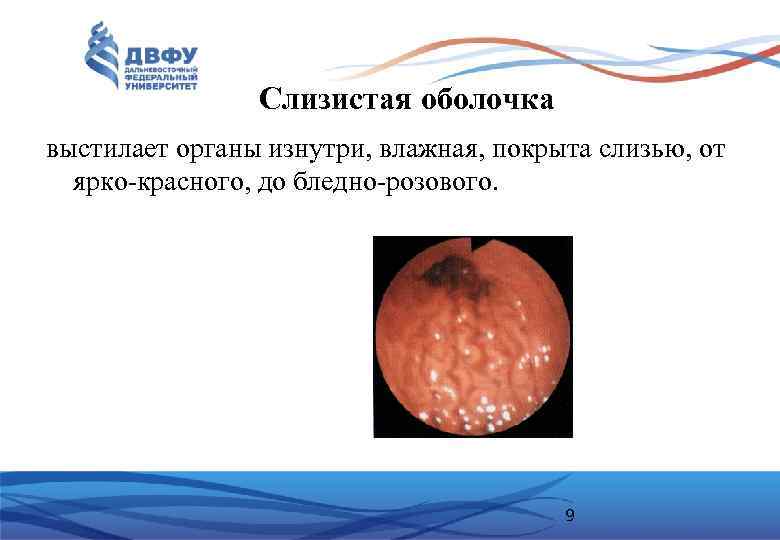 ДВФУ
ДАЛЬНЕВОСТОЧНЫЙ ФЕДЕРАЛЬНЫЙ УНИВЕРСИТЕТ

Слизистая оболочка

выстилает органы изнутри, влажная, покрыта слизью, от ярко-красного, до бледно-розового.

9